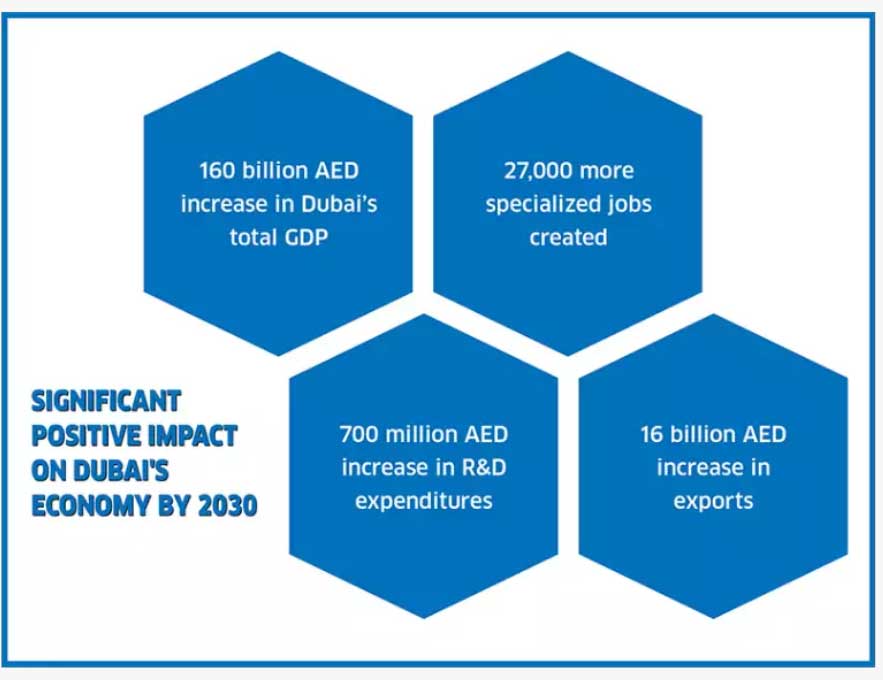 160 billion AED increase in Dubai's total GDP

27,000 more specialized jobs created

SIGNIFICANT POSITIVE IMPACT ON DUBAI'S ECONOMY BY 2030

700 million AED increase in R&D expenditures

16 billion AED increase in exports